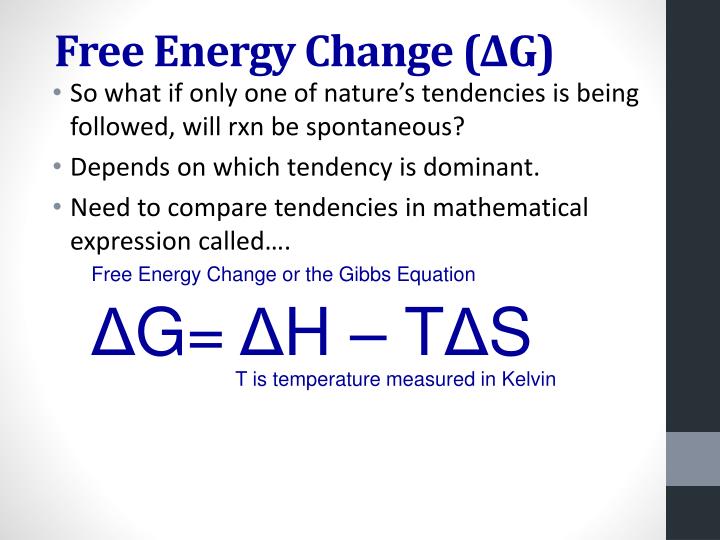 Free Energy Change ($\Delta G$)

• So what if only one of nature's tendencies is being followed, will rxn be spontaneous?

• Depends on which tendency is dominant.

• Need to compare tendencies in mathematical expression called….

Free Energy Change or the Gibbs Equation

$\Delta G = \Delta H - T\Delta S$

T is temperature measured in Kelvin